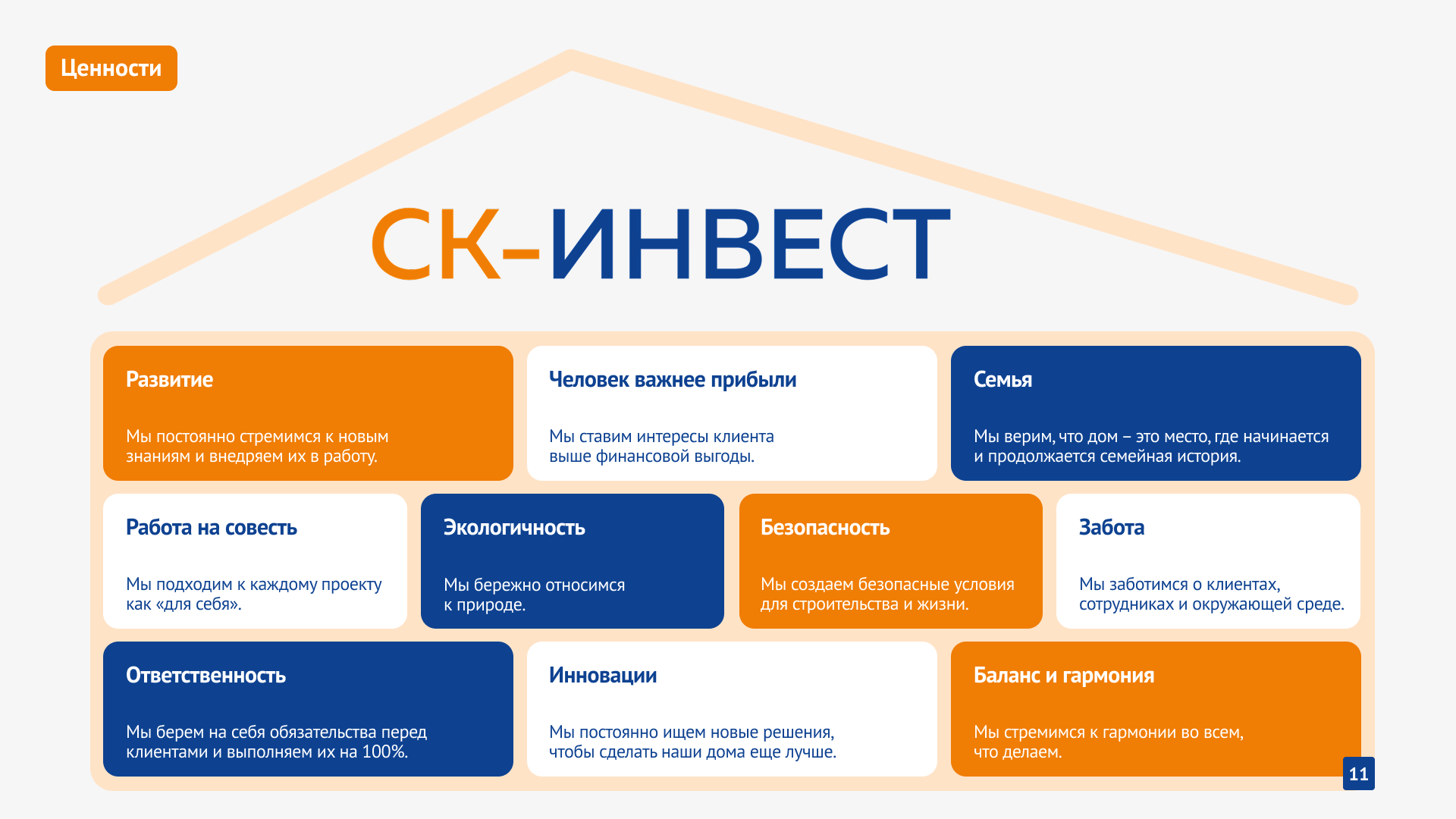 Ценности

СК-ИНВЕСТ

Развитие

Мы постоянно стремимся к новым знаниям и внедряем их в работу.

Человек важнее прибыли

Мы ставим интересы клиента выше финансовой выгоды.

Семья

Мы верим, что дом – это место, где начинается и продолжается семейная история.

Работа на совесть

Мы подходим к каждому проекту как «для себя».

Экологичность

Мы бережно относимся к природе.

Безопасность

Мы создаем безопасные условия для строительства и жизни.

Забота

Мы заботимся о клиентах, сотрудниках и окружающей среде.

Ответственность

Мы берем на себя обязательства перед клиентами и выполняем их на 100%.

Инновации

Мы постоянно ищем новые решения, чтобы сделать наши дома еще лучше.

Баланс и гармония

Мы стремимся к гармонии во всем, что делаем.

11